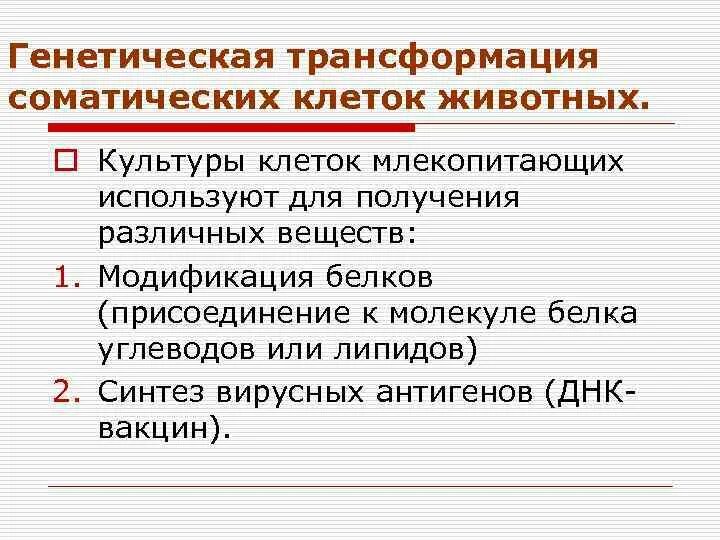 Генетическая трансформация соматических клеток животных.

Культуры клеток млекопитающих используют для получения различных веществ:

1. Модификация белков (присоединение к молекуле белка углеводов или липидов)
2. Синтез вирусных антигенов (ДНК-вакцин).